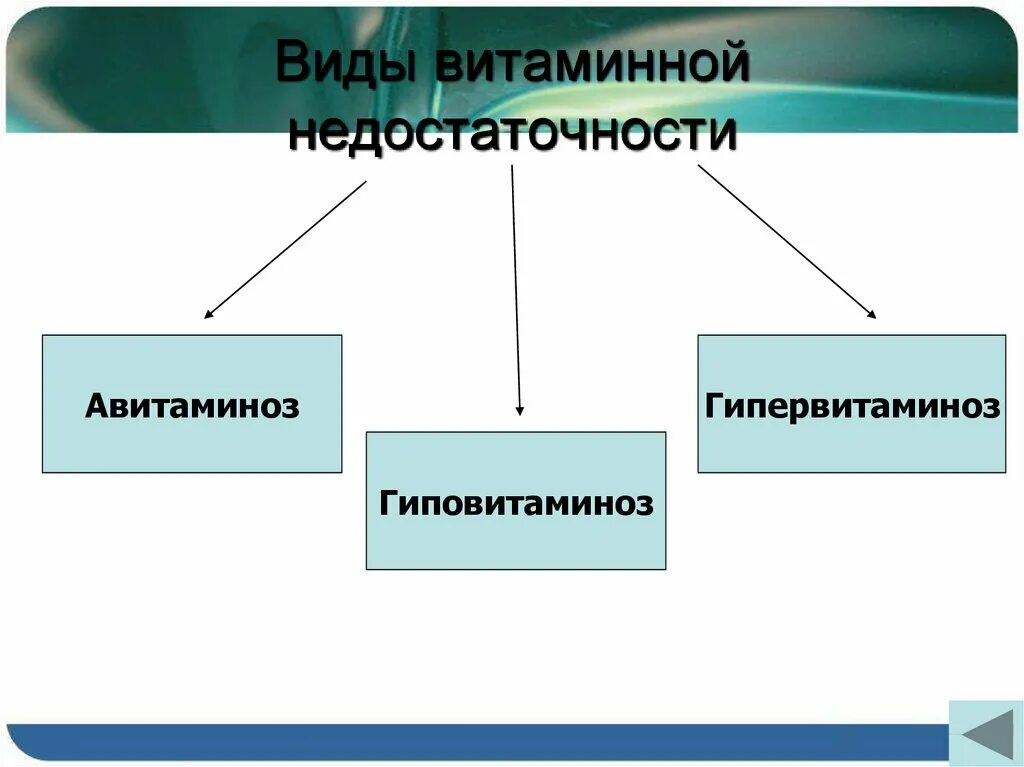 Виды витаминной недостаточности

Авитаминоз

Гиповитаминоз

Гипервитаминоз